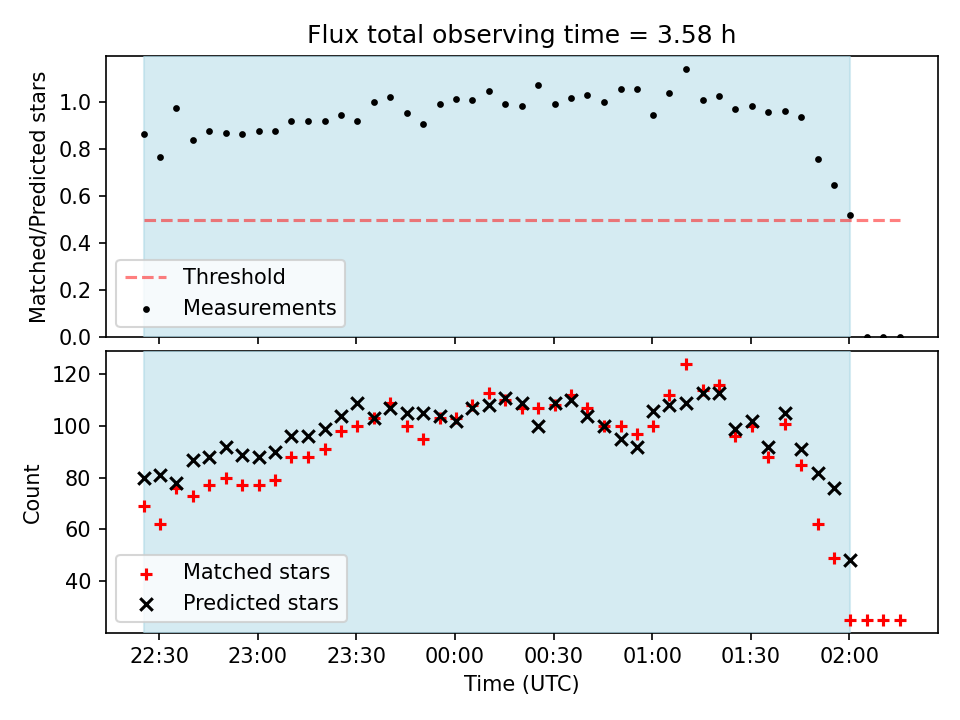 Flux total observing time = 3.58 h

Matched/Predicted stars

1.0
0.8
0.6
0.4
0.2
0.0

Threshold
Measurements

Count

120
100
80
60
40

Matched stars
Predicted stars

22:30
23:00
23:30
00:00
00:30
01:00
01:30
02:00

Time (UTC)